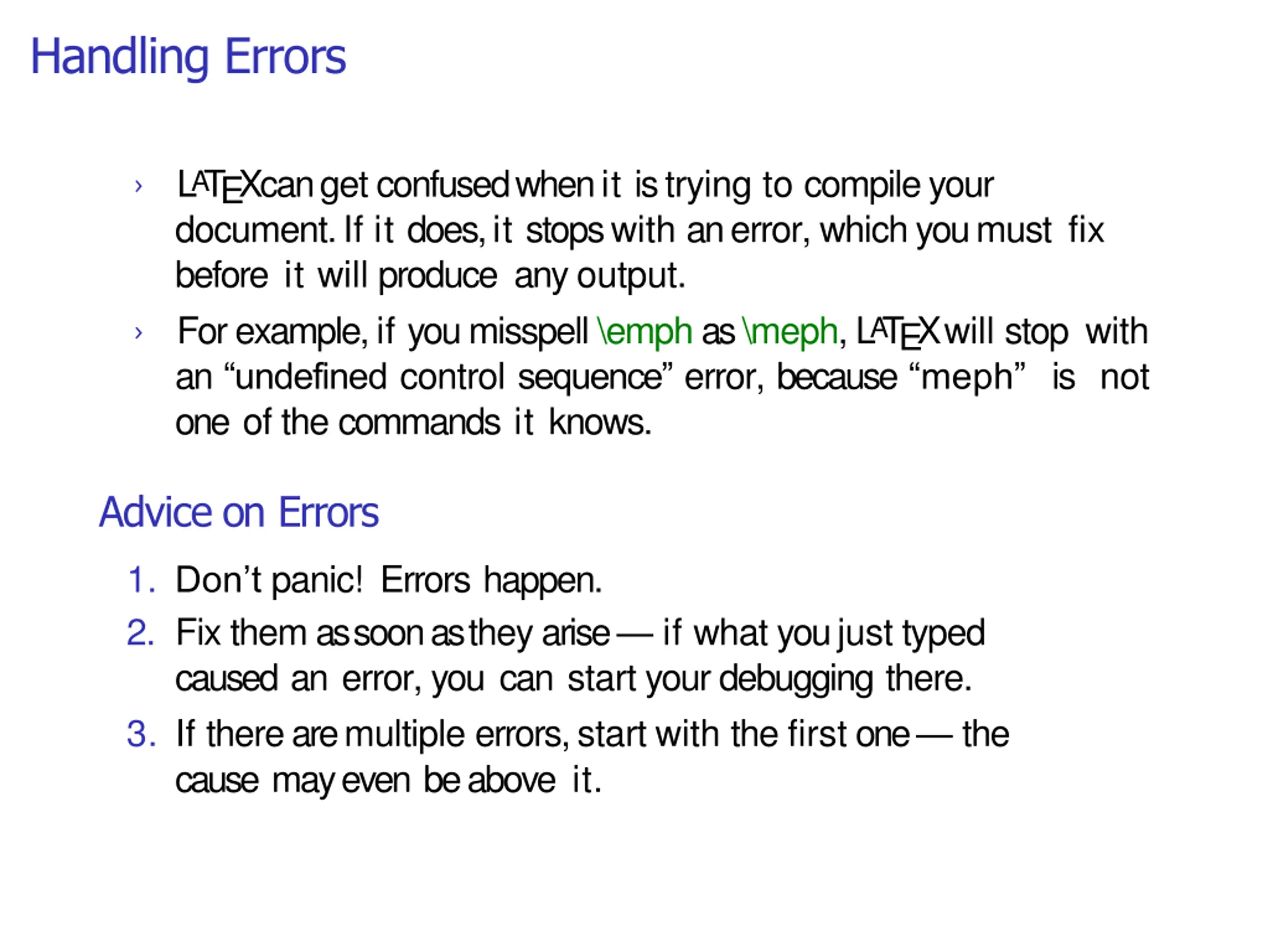 Handling Errors

› LATEX can get confused when it is trying to compile your document. If it does, it stops with an error, which you must fix before it will produce any output.

› For example, if you misspell \emph as \meph, LATEX will stop with an “undefined control sequence” error, because “meph” is not one of the commands it knows.

Advice on Errors

1. Don’t panic! Errors happen.
2. Fix them as soon as they arise — if what you just typed caused an error, you can start your debugging there.
3. If there are multiple errors, start with the first one — the cause may even be above it.